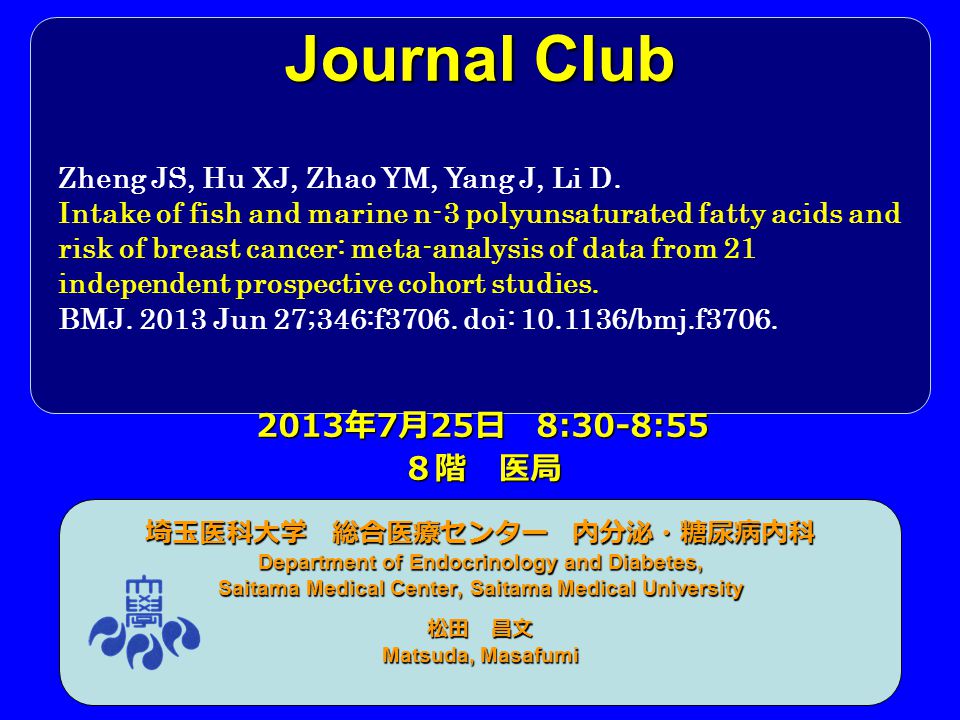 Journal Club

Zheng JS, Hu XJ, Zhao YM, Yang J, Li D.
Intake of fish and marine n-3 polyunsaturated fatty acids and risk of breast cancer: meta-analysis of data from 21 independent prospective cohort studies.
BMJ. 2013 Jun 27;346:f3706. doi: 10.1136/bmj.f3706.

2013年7月25日　8:30-8:55
８階　医局

埼玉医科大学　総合医療センター　内分泌・糖尿病内科
Department of Endocrinology and Diabetes, Saitama Medical Center, Saitama Medical University

松田　昌文
Matsuda, Masafumi